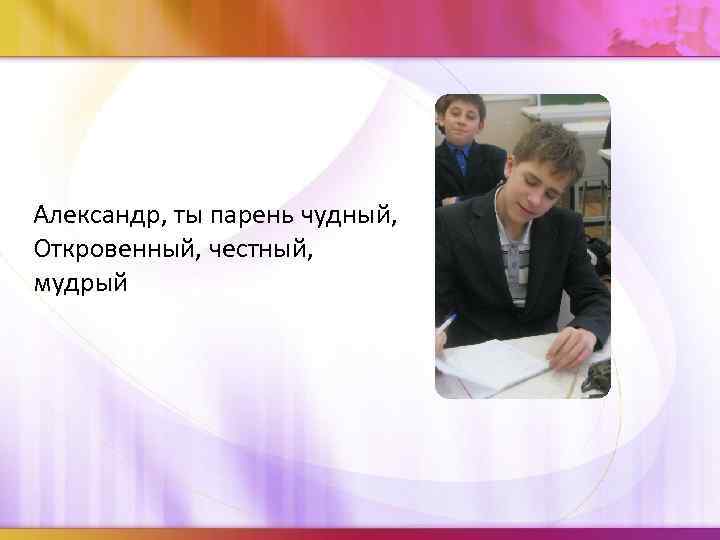 Александр, ты парень чудный,
Откровенный, честный,
мудрый